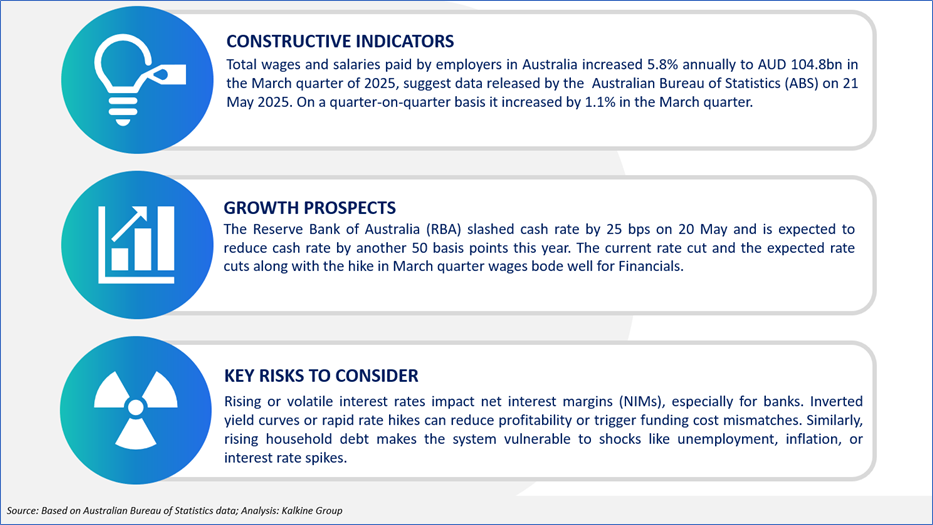 CONSTRUCTIVE INDICATORS

Total wages and salaries paid by employers in Australia increased 5.8% annually to AUD 104.8bn in the March quarter of 2025, suggest data released by the Australian Bureau of Statistics (ABS) on 21 May 2025. On a quarter-on-quarter basis it increased by 1.1% in the March quarter.

GROWTH PROSPECTS

The Reserve Bank of Australia (RBA) slashed cash rate by 25 bps on 20 May and is expected to reduce cash rate by another 50 basis points this year. The current rate cut and the expected rate cuts along with the hike in March quarter wages bode well for Financials.

KEY RISKS TO CONSIDER

Rising or volatile interest rates impact net interest margins (NIMs), especially for banks. Inverted yield curves or rapid rate hikes can reduce profitability or trigger funding cost mismatches. Similarly, rising household debt makes the system vulnerable to shocks like unemployment, inflation, or interest rate spikes.

Source: Based on Australian Bureau of Statistics data; Analysis: Kalkine Group